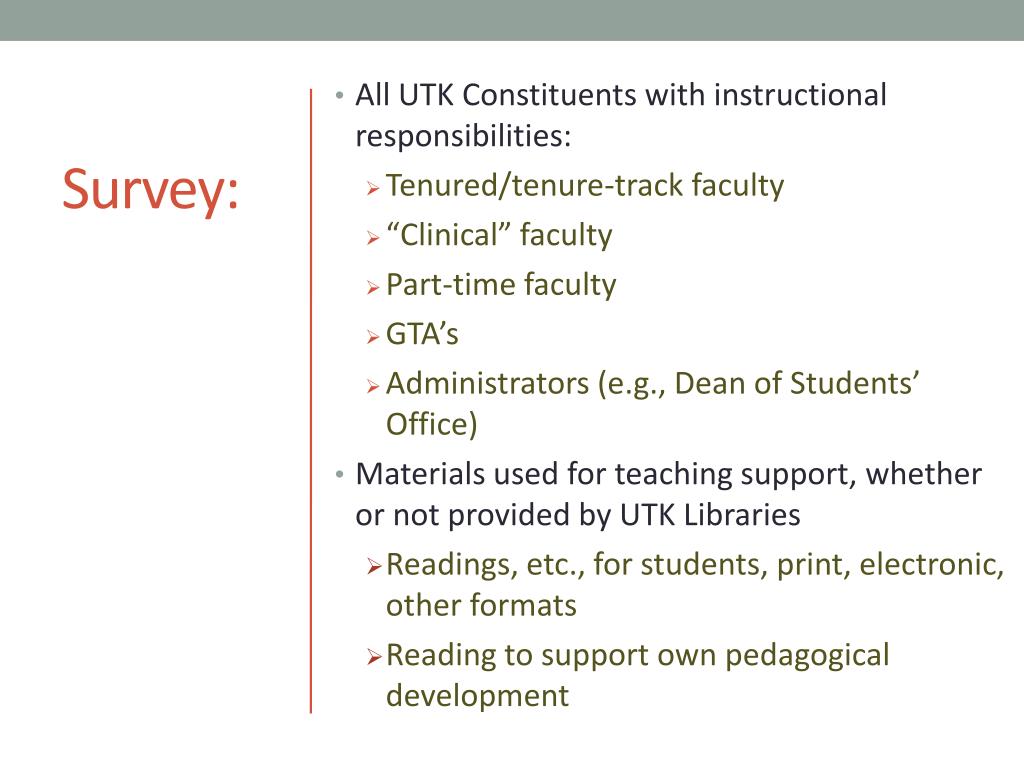 Survey:

• All UTK Constituents with instructional responsibilities:
  ➢ Tenured/tenure-track faculty
  ➢ “Clinical” faculty
  ➢ Part-time faculty
  ➢ GTA’s
  ➢ Administrators (e.g., Dean of Students’ Office)
• Materials used for teaching support, whether or not provided by UTK Libraries
  ➢ Readings, etc., for students, print, electronic, other formats
  ➢ Reading to support own pedagogical development